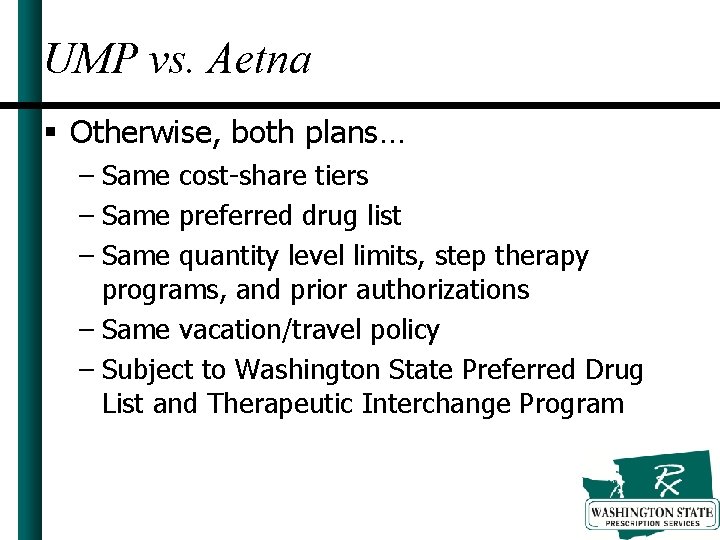 UMP vs. Aetna

▪ Otherwise, both plans…
– Same cost-share tiers
– Same preferred drug list
– Same quantity level limits, step therapy programs, and prior authorizations
– Same vacation/travel policy
– Subject to Washington State Preferred Drug List and Therapeutic Interchange Program

Rx
WASHINGTON STATE
PRESCRIPTION SERVICES